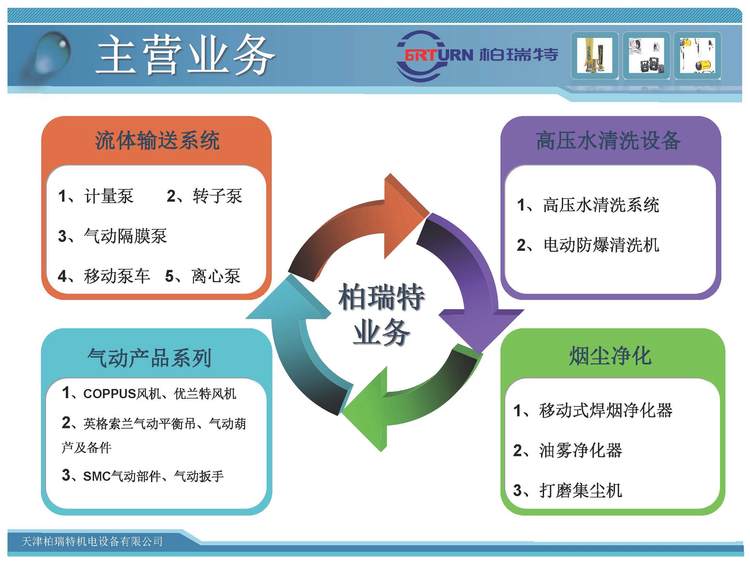 主营业务

BRTURN 柏瑞特

流体输送系统

1、计量泵 2、转子泵

3、气动隔膜泵

4、移动泵车 5、离心泵

高压水清洗设备

1、高压水清洗系统

2、电动防爆清洗机

柏瑞特业务

气动产品系列

1、COPPUS风机、优兰特风机

2、英格索兰气动平衡吊、气动葫芦及备件

3、SMC气动部件、气动扳手

烟尘净化

1、移动式焊烟净化器

2、油雾净化器

3、打磨集尘机

天津柏瑞特机电设备有限公司